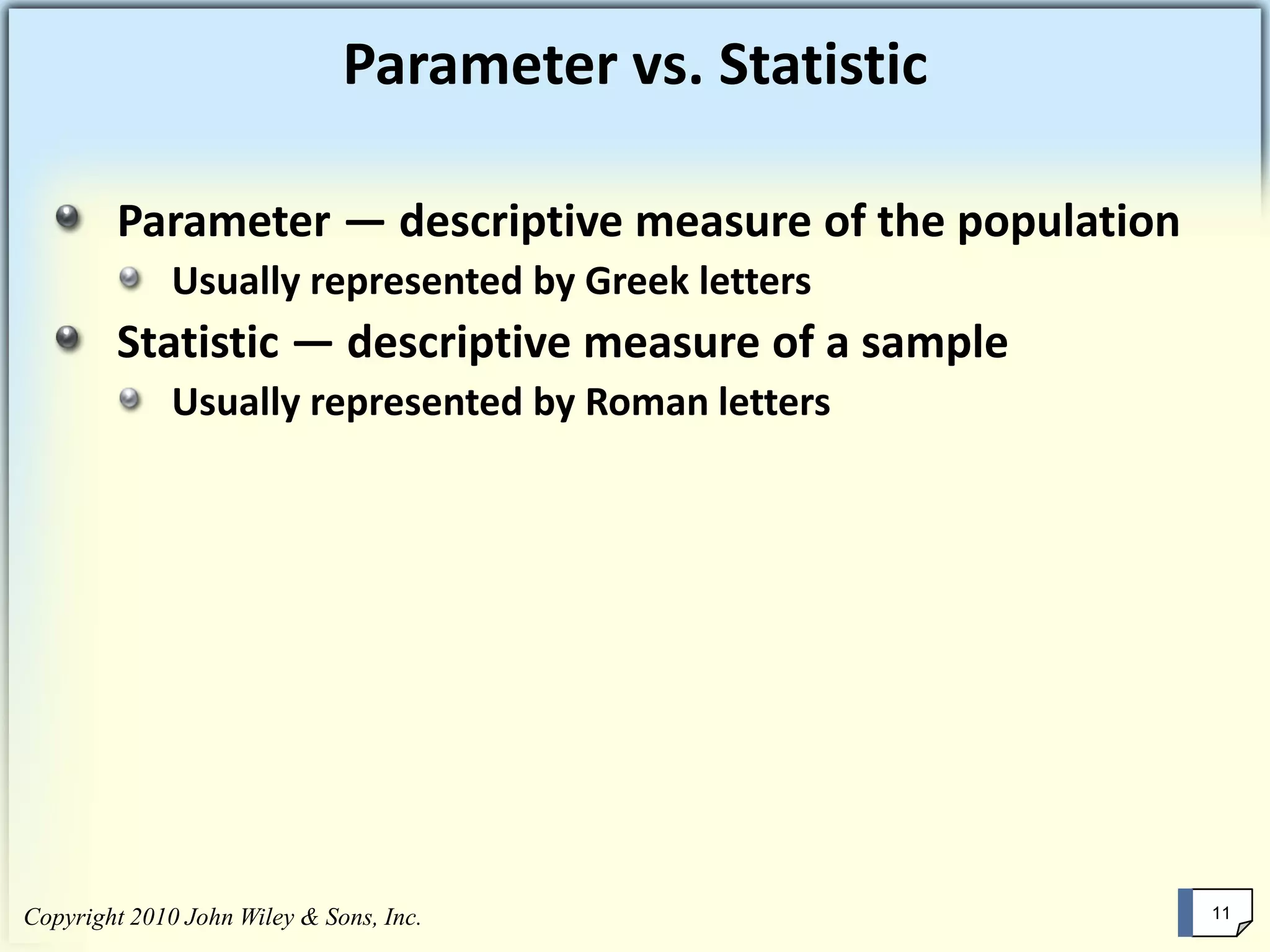 Parameter vs. Statistic

Parameter — descriptive measure of the population

Usually represented by Greek letters

Statistic — descriptive measure of a sample

Usually represented by Roman letters

Copyright 2010 John Wiley & Sons, Inc.

11